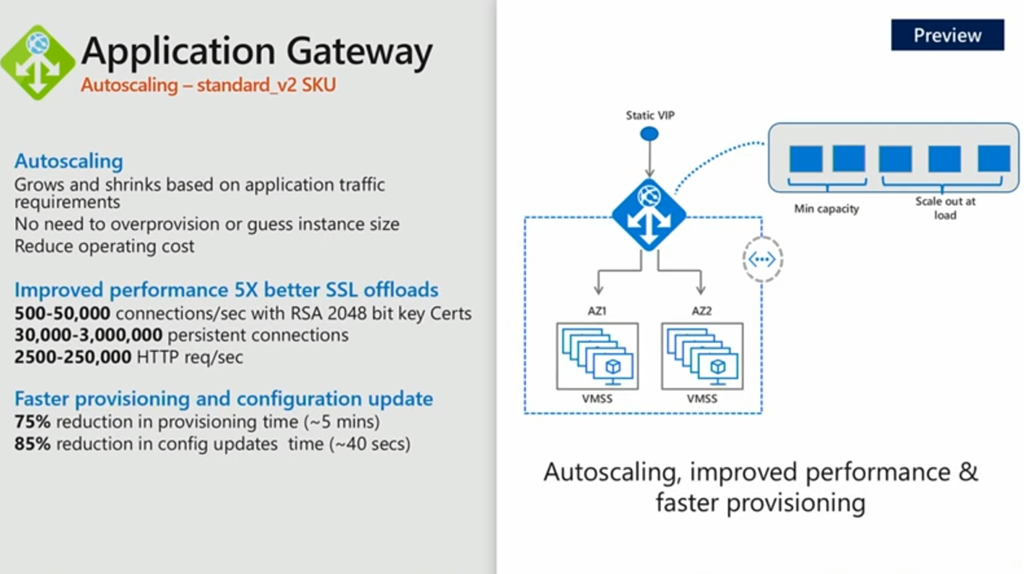 Application Gateway
Autoscaling – standard_v2 SKU

Autoscaling
Grows and shrinks based on application traffic requirements
No need to overprovision or guess instance size
Reduce operating cost

Improved performance 5X better SSL offloads
500-50,000 connections/sec with RSA 2048 bit key Certs
30,000-3,000,000 persistent connections
2500-250,000 HTTP req/sec

Faster provisioning and configuration update
75% reduction in provisioning time (~5 mins)
85% reduction in config updates time (~40 secs)

Preview

Static VIP

Min capacity

Scale out at load

AZ1

AZ2

VMSS

VMSS

Autoscaling, improved performance & faster provisioning